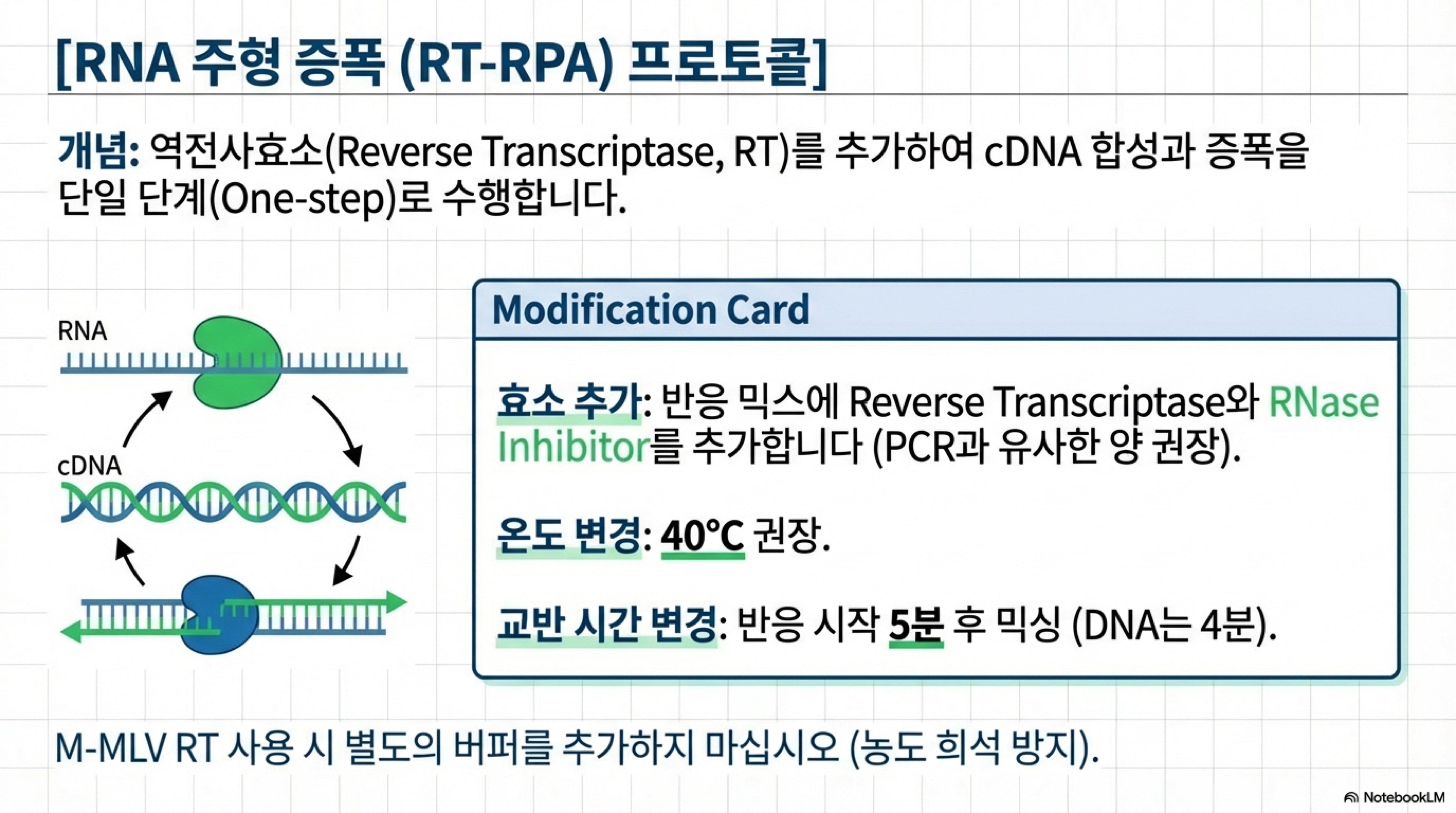 [RNA 주형 증폭 (RT-RPA) 프로토콜]

개념: 역전사효소(Reverse Transcriptase, RT)를 추가하여 cDNA 합성과 증폭을 단일 단계(One-step)로 수행합니다.

RNA

cDNA

Modification Card

효소 추가: 반응 믹스에 Reverse Transcriptase와 RNase Inhibitor를 추가합니다 (PCR과 유사한 양 권장).

온도 변경: 40°C 권장.

교반 시간 변경: 반응 시작 5분 후 믹싱 (DNA는 4분).

M-MLV RT 사용 시 별도의 버퍼를 추가하지 마십시오 (농도 희석 방지).

NotebookLM